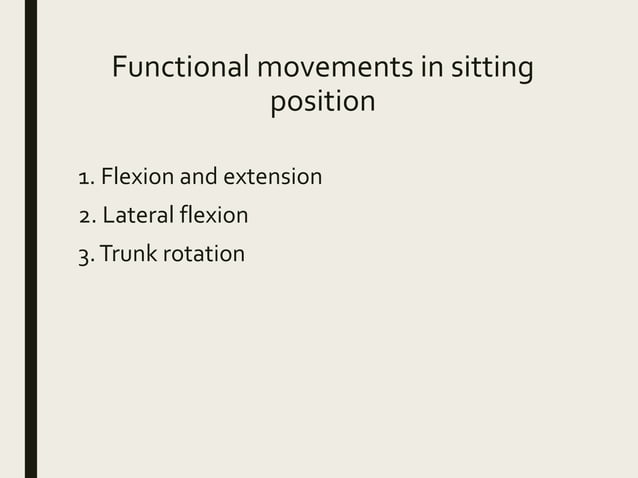 Functional movements in sitting position

1. Flexion and extension
2. Lateral flexion
3. Trunk rotation